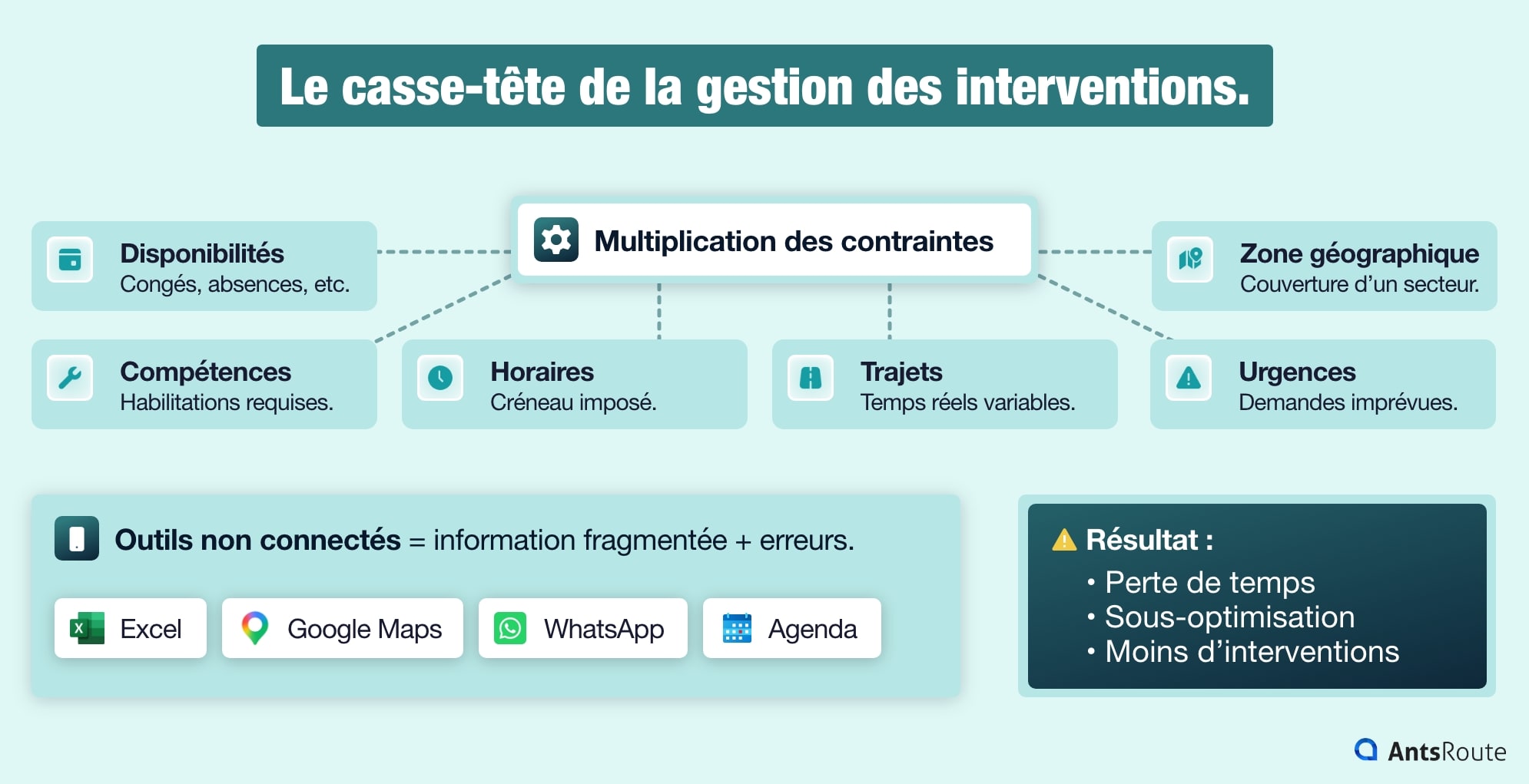 Le casse-tête de la gestion des interventions.

Multiplication des contraintes

Disponibilités
Congés, absences, etc.

Zone géographique
Couverture d'un secteur.

Compétences
Habilitations requises.

Horaires
Créneau imposé.

Trajets
Temps réels variables.

Urgences
Demandes imprévues.

Outils non connectés = information fragmentée + erreurs.

Excel

Google Maps

WhatsApp

Agenda

Résultat :
• Perte de temps
• Sous-optimisation
• Moins d'interventions

AntsRoute